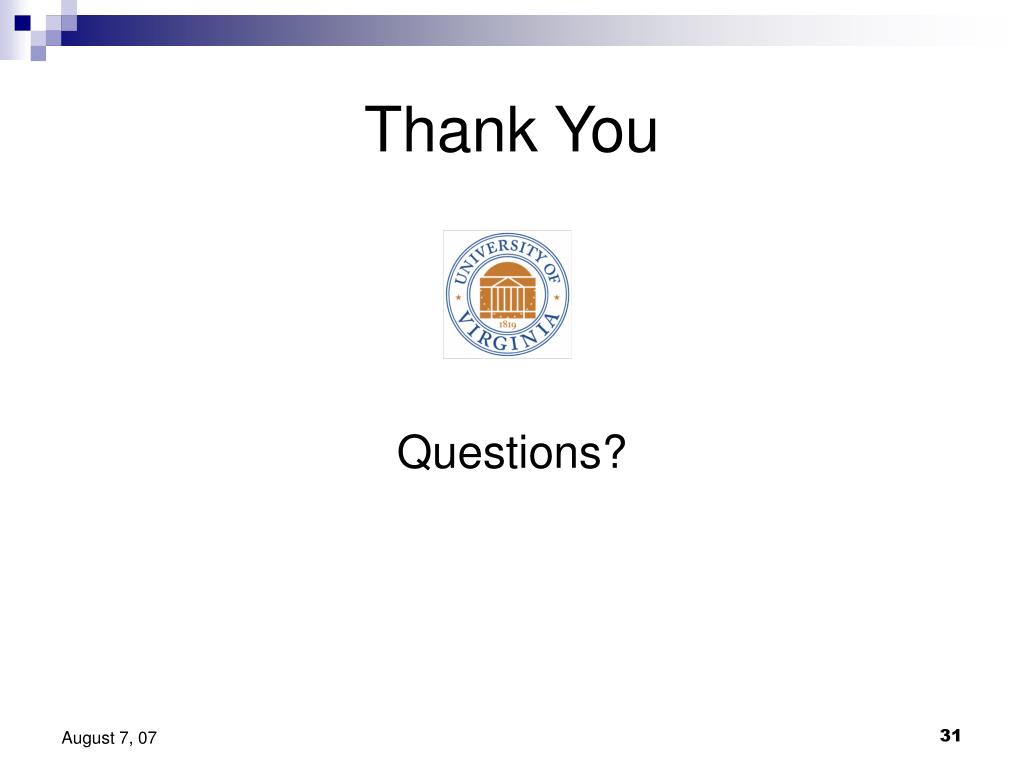 Thank You

UNIVERSITY OF VIRGINIA
1819

Questions?

August 7, 07

31